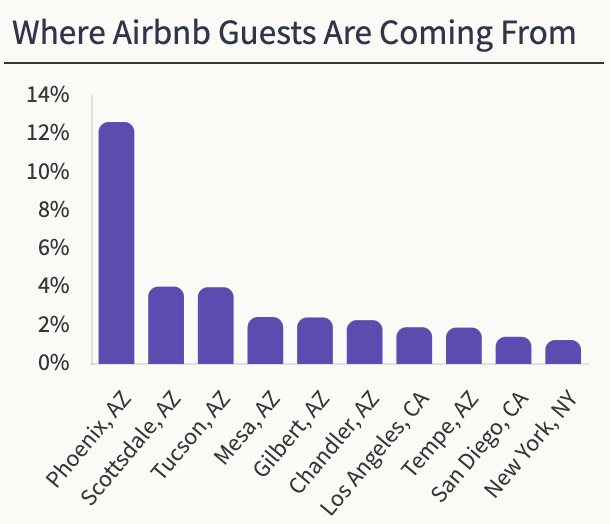 Where Airbnb Guests Are Coming From

14%
12%
10%
8%
6%
4%
2%
0%

Phoenix, AZ
Scottsdale, AZ
Tucson, AZ
Mesa, AZ
Gilbert, AZ
Chandler, AZ
Los Angeles, CA
Tempe, AZ
San Diego, CA
New York, NY